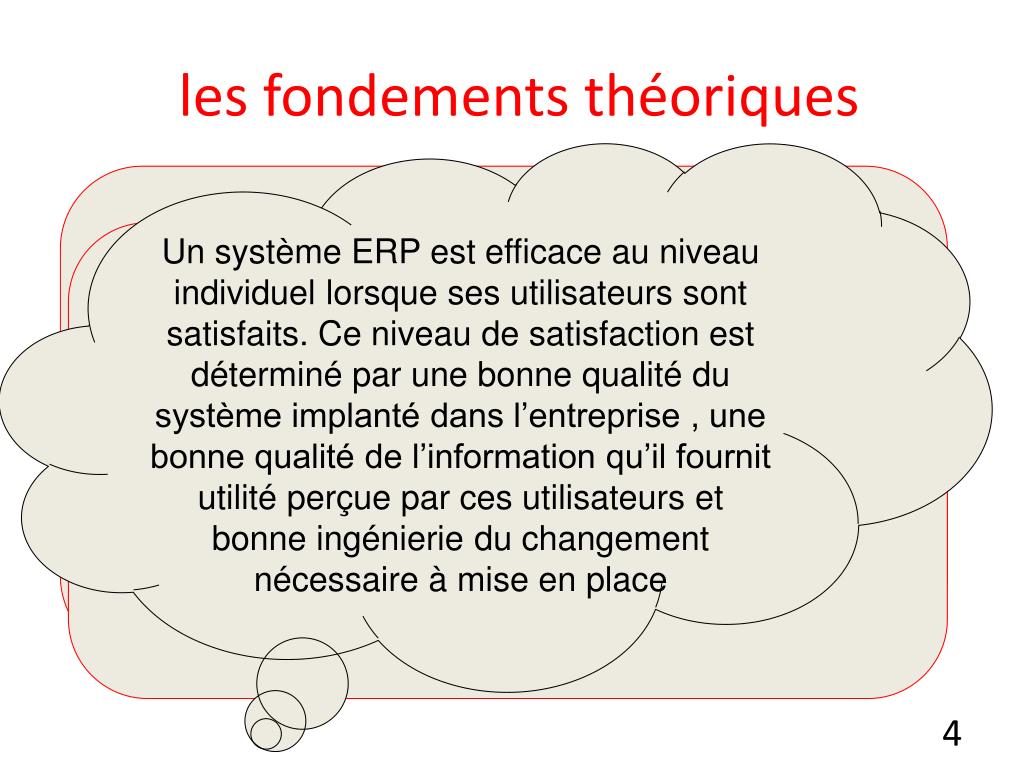 les fondements théoriques

Un système ERP est efficace au niveau individuel lorsque ses utilisateurs sont satisfaits. Ce niveau de satisfaction est déterminé par une bonne qualité du système implanté dans l’entreprise , une bonne qualité de l’information qu’il fournit utilité perçue par ces utilisateurs et bonne ingénierie du changement nécessaire à mise en place

4